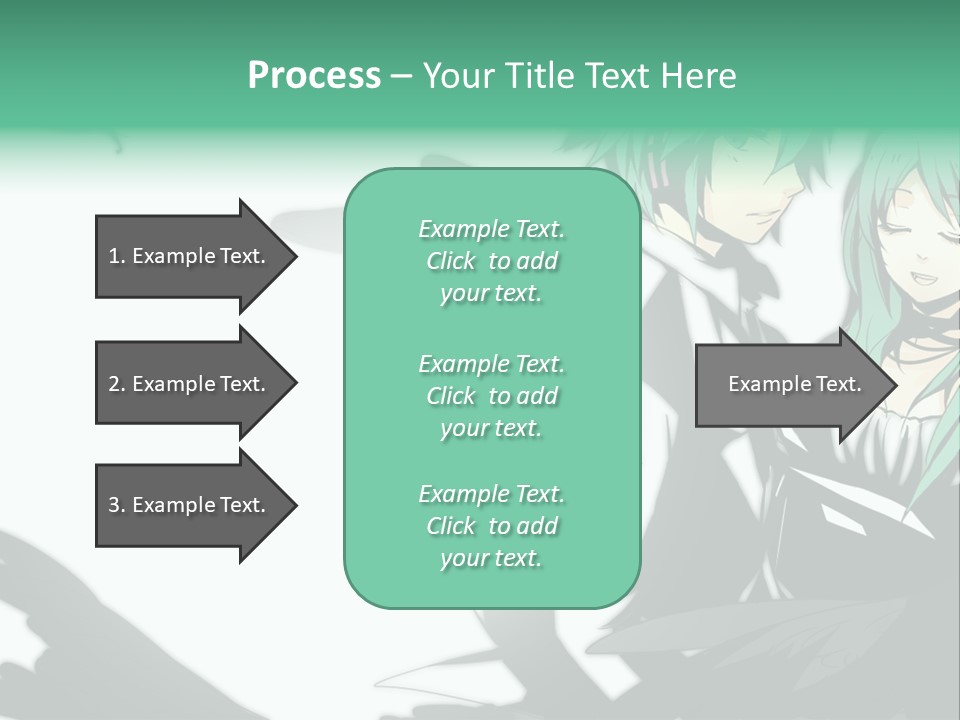 Process – Your Title Text Here

1. Example Text.

2. Example Text.

3. Example Text.

Example Text. Click to add your text.

Example Text. Click to add your text.

Example Text. Click to add your text.

Example Text.